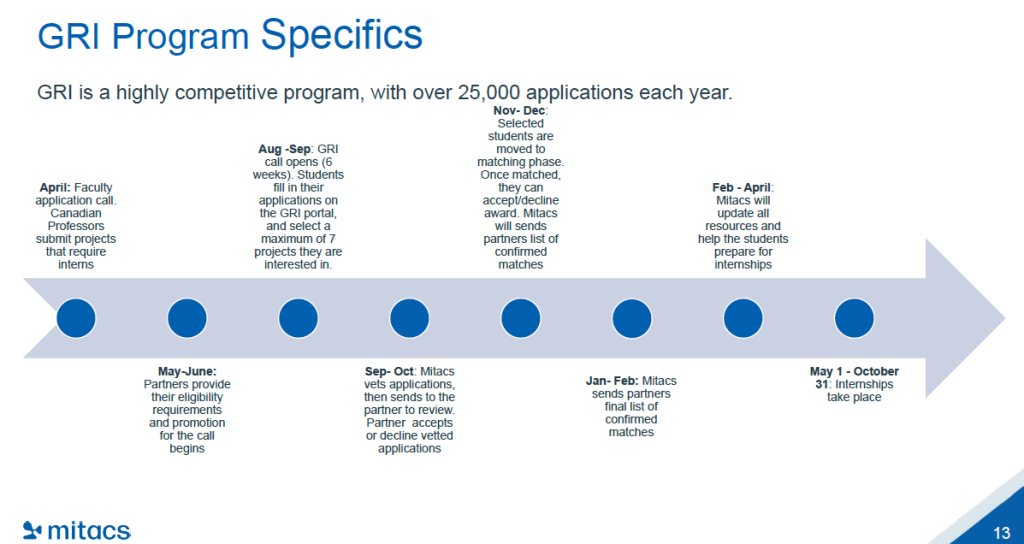 GRI Program Specifics

GRI is a highly competitive program, with over 25,000 applications each year.

April: Faculty application call. Canadian Professors submit projects that require interns

May-June: Partners provide their eligibility requirements and promotion for the call begins

Aug -Sep: GRI call opens (6 weeks). Students fill in their applications on the GRI portal, and select a maximum of 7 projects they are interested in.

Sep- Oct: Mitacs vets applications, then sends to the partner to review. Partner accepts or decline vetted applications

Nov- Dec: Selected students are moved to matching phase. Once matched, they can accept/decline award. Mitacs will sends partners list of confirmed matches

Jan- Feb: Mitacs sends partners final list of confirmed matches

Feb - April: Mitacs will update all resources and help the students prepare for internships

May 1 - October 31: Internships take place

mitacs

13